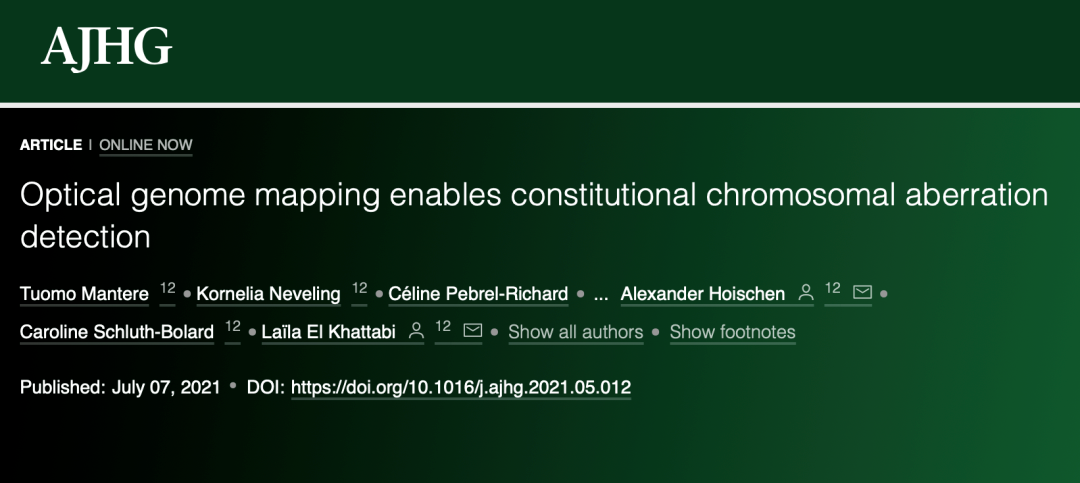 AJHG

ARTICLE | ONLINE NOW

Optical genome mapping enables constitutional chromosomal aberration detection

Tuomo Mantere 12 • Kornelia Neveling 12 • Céline Pebrel-Richard • ... Alexander Hoischen 12 • Caroline Schluth-Bolard 12 • Laïla El Khattabi 12 • Show all authors • Show footnotes

Published: July 07, 2021 • DOI: https://doi.org/10.1016/j.ajhg.2021.05.012